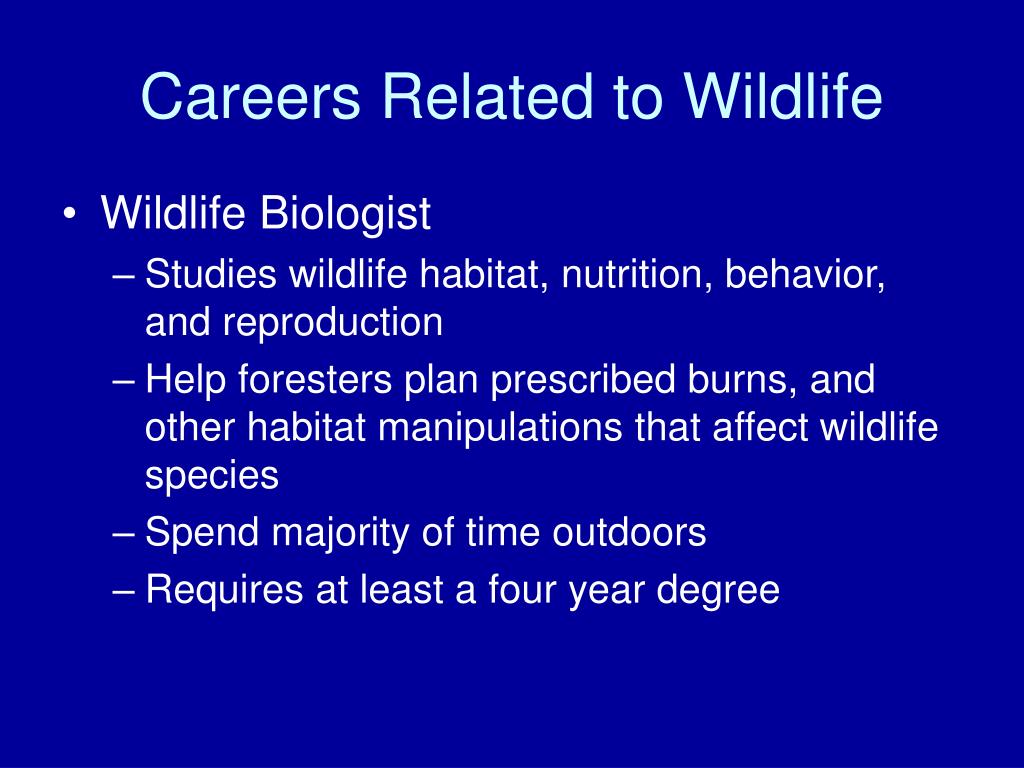 Careers Related to Wildlife

• Wildlife Biologist
– Studies wildlife habitat, nutrition, behavior, and reproduction
– Help foresters plan prescribed burns, and other habitat manipulations that affect wildlife species
– Spend majority of time outdoors
– Requires at least a four year degree